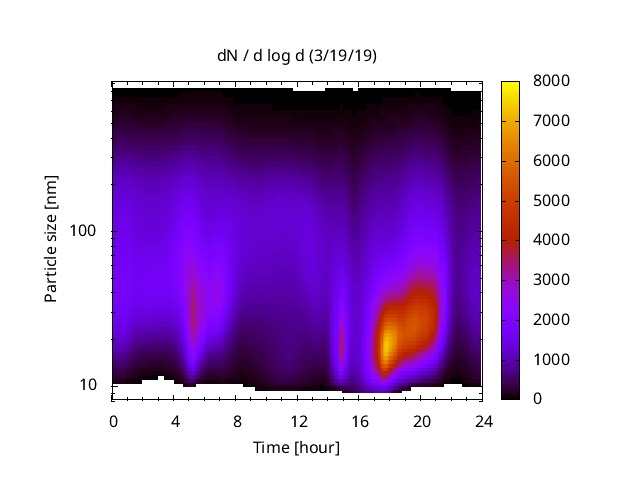 dN / d log d (3/19/19)

Particle size [nm]

100

10

0 4 8 12 16 20 24

Time [hour]

8000
7000
6000
5000
4000
3000
2000
1000
0